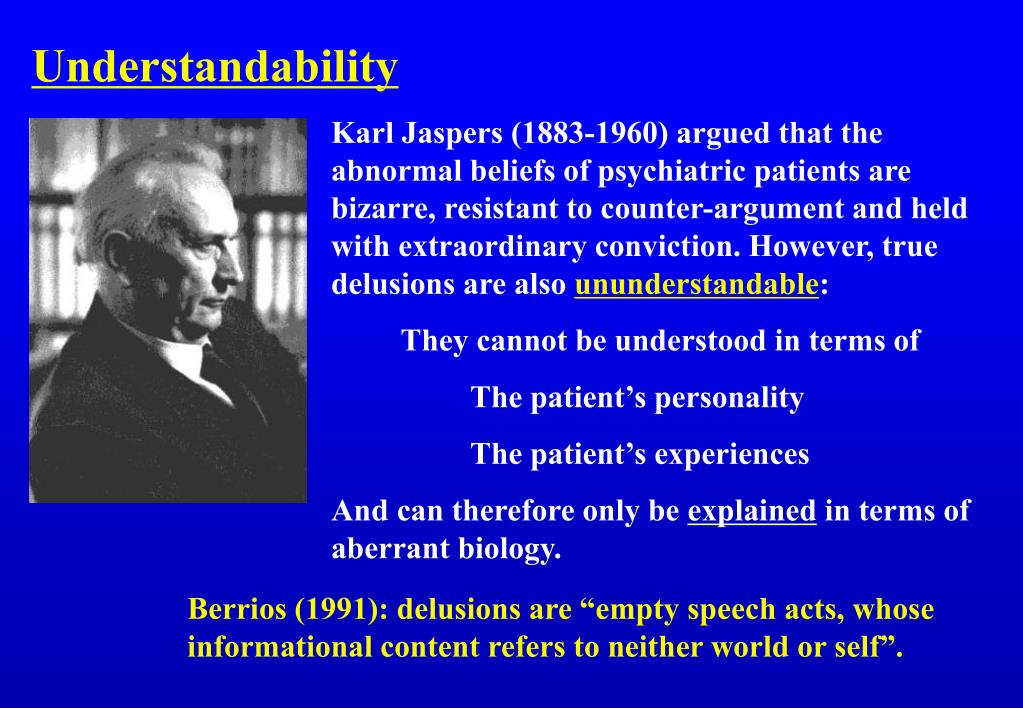 Understandability

Karl Jaspers (1883-1960) argued that the abnormal beliefs of psychiatric patients are bizarre, resistant to counter-argument and held with extraordinary conviction. However, true delusions are also ununderstandable:

They cannot be understood in terms of

The patient’s personality

The patient’s experiences

And can therefore only be explained in terms of aberrant biology.

Berrios (1991): delusions are “empty speech acts, whose informational content refers to neither world or self”.